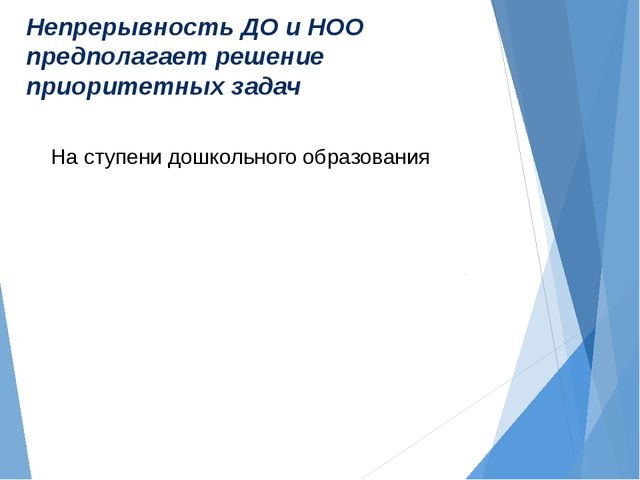 Непрерывность ДО и НОО предполагает решение приоритетных задач

На ступени дошкольного образования